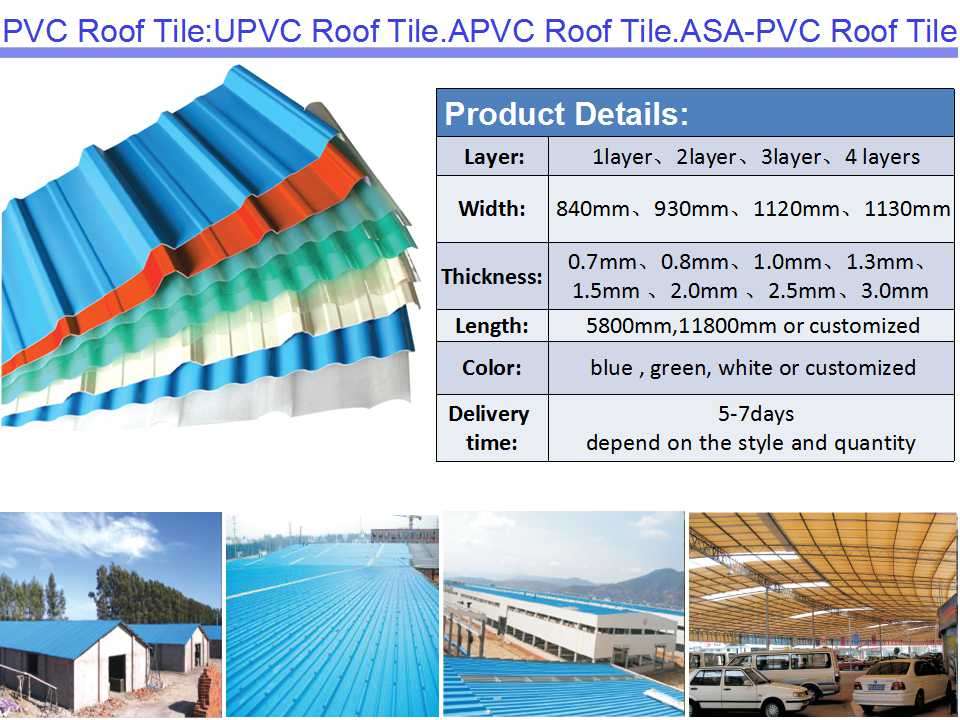 PVC Roof Tile:UPVC Roof Tile.APVC Roof Tile.ASA-PVC Roof Tile

| Product Details: | |
|---|---|
| Layer: | 1layer、2layer、3layer、4 layers |
| Width: | 840mm、930mm、1120mm、1130mm |
| Thickness: | 0.7mm、0.8mm、1.0mm、1.3mm、1.5mm 、2.0mm 、2.5mm、3.0mm |
| Length: | 5800mm,11800mm or customized |
| Color: | blue , green, white or customized |
| Delivery time: | 5-7days depend on the style and quantity |